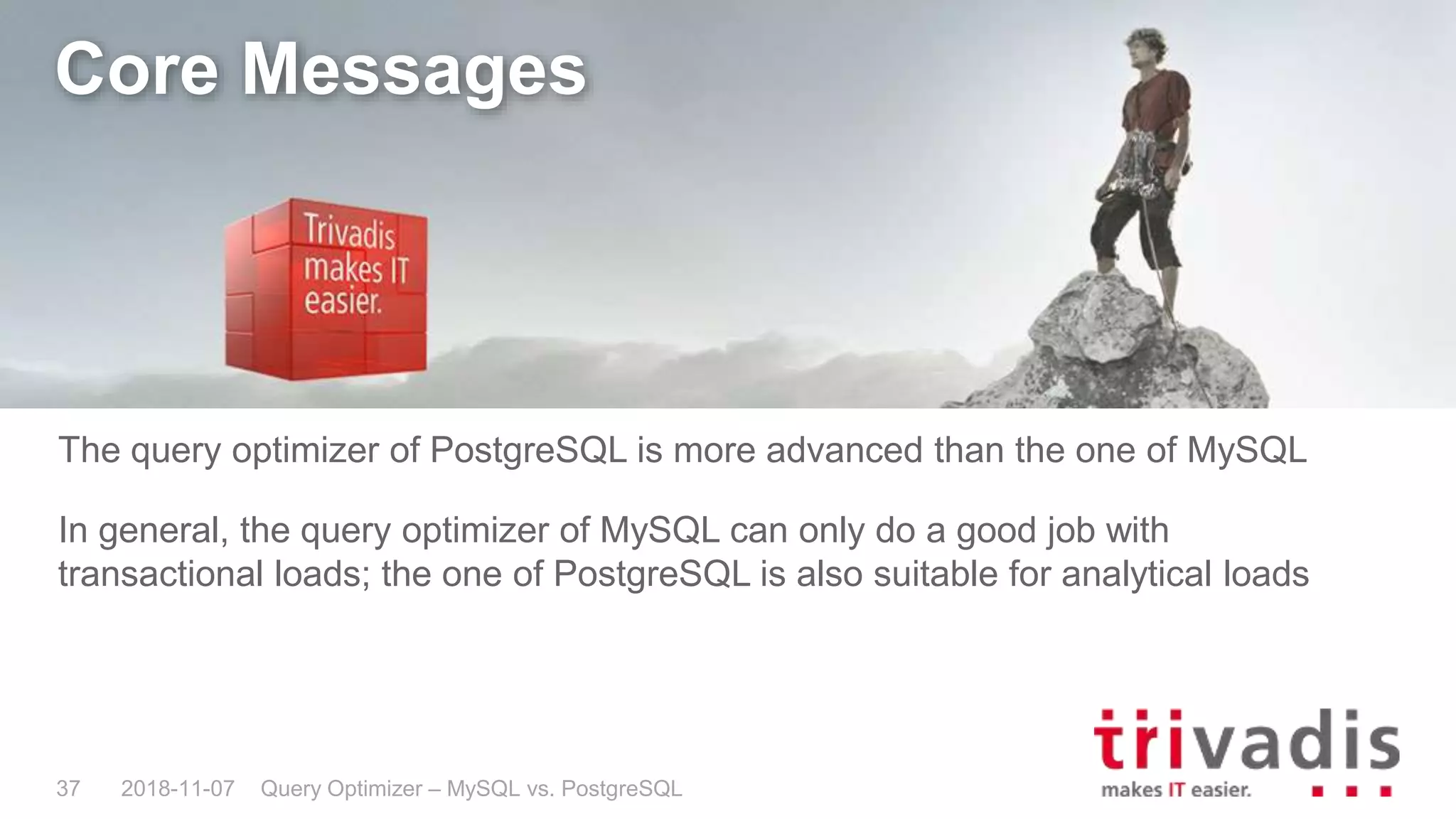 Core Messages

Trivadis makes IT easier.

The query optimizer of PostgreSQL is more advanced than the one of MySQL

In general, the query optimizer of MySQL can only do a good job with transactional loads; the one of PostgreSQL is also suitable for analytical loads

37 2018-11-07 Query Optimizer – MySQL vs. PostgreSQL

trivadis
makes IT easier.